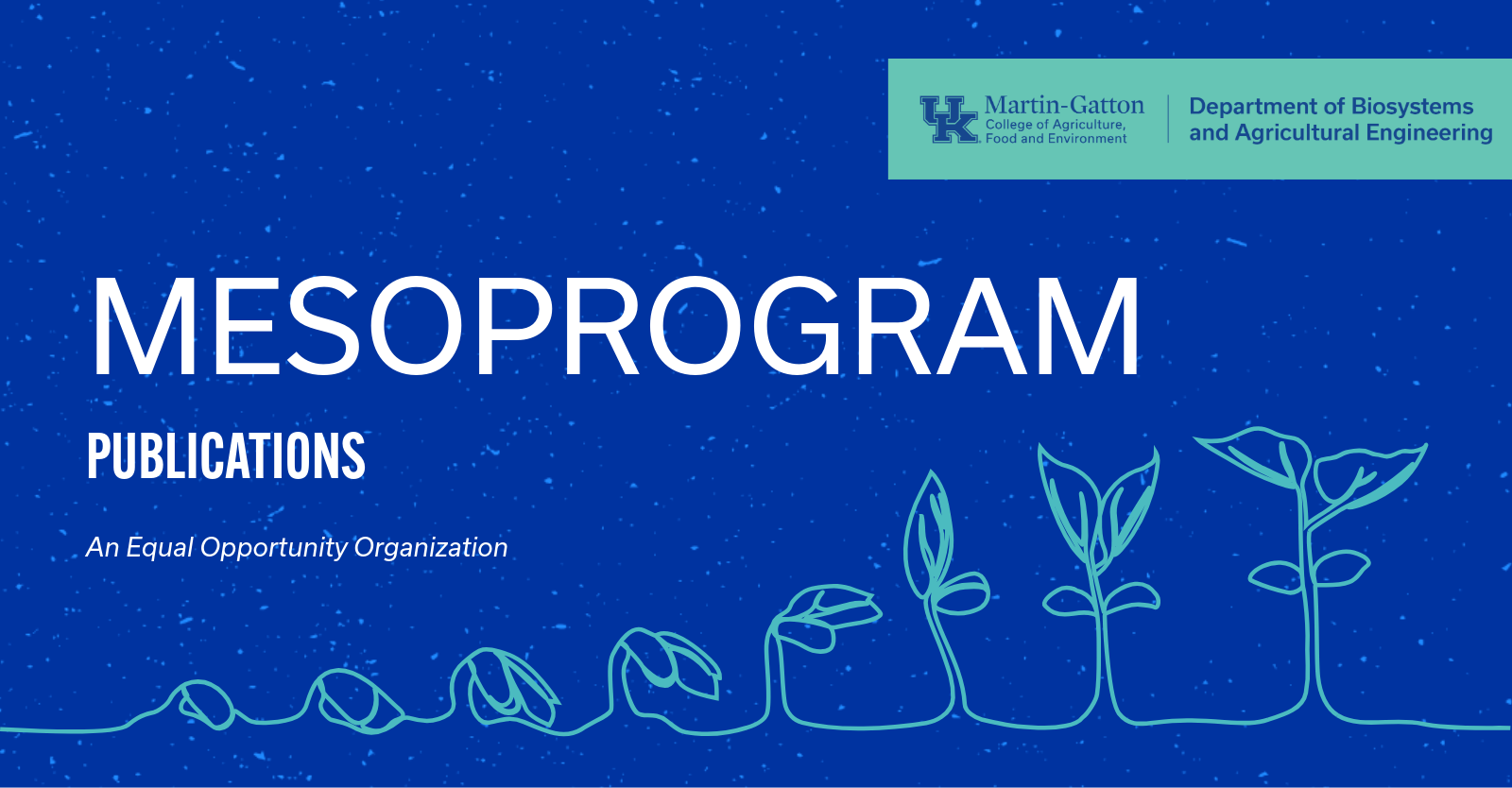 UK Martin-Gatton College of Agriculture, Food and Environment

Department of Biosystems and Agricultural Engineering

MESOPROGRAM

PUBLICATIONS

An Equal Opportunity Organization